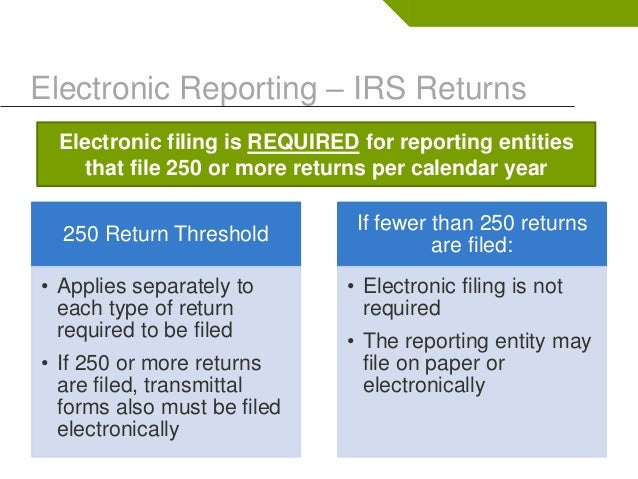 Electronic Reporting – IRS Returns

Electronic filing is REQUIRED for reporting entities that file 250 or more returns per calendar year

250 Return Threshold

• Applies separately to each type of return required to be filed
• If 250 or more returns are filed, transmittal forms also must be filed electronically

If fewer than 250 returns are filed:

• Electronic filing is not required
• The reporting entity may file on paper or electronically